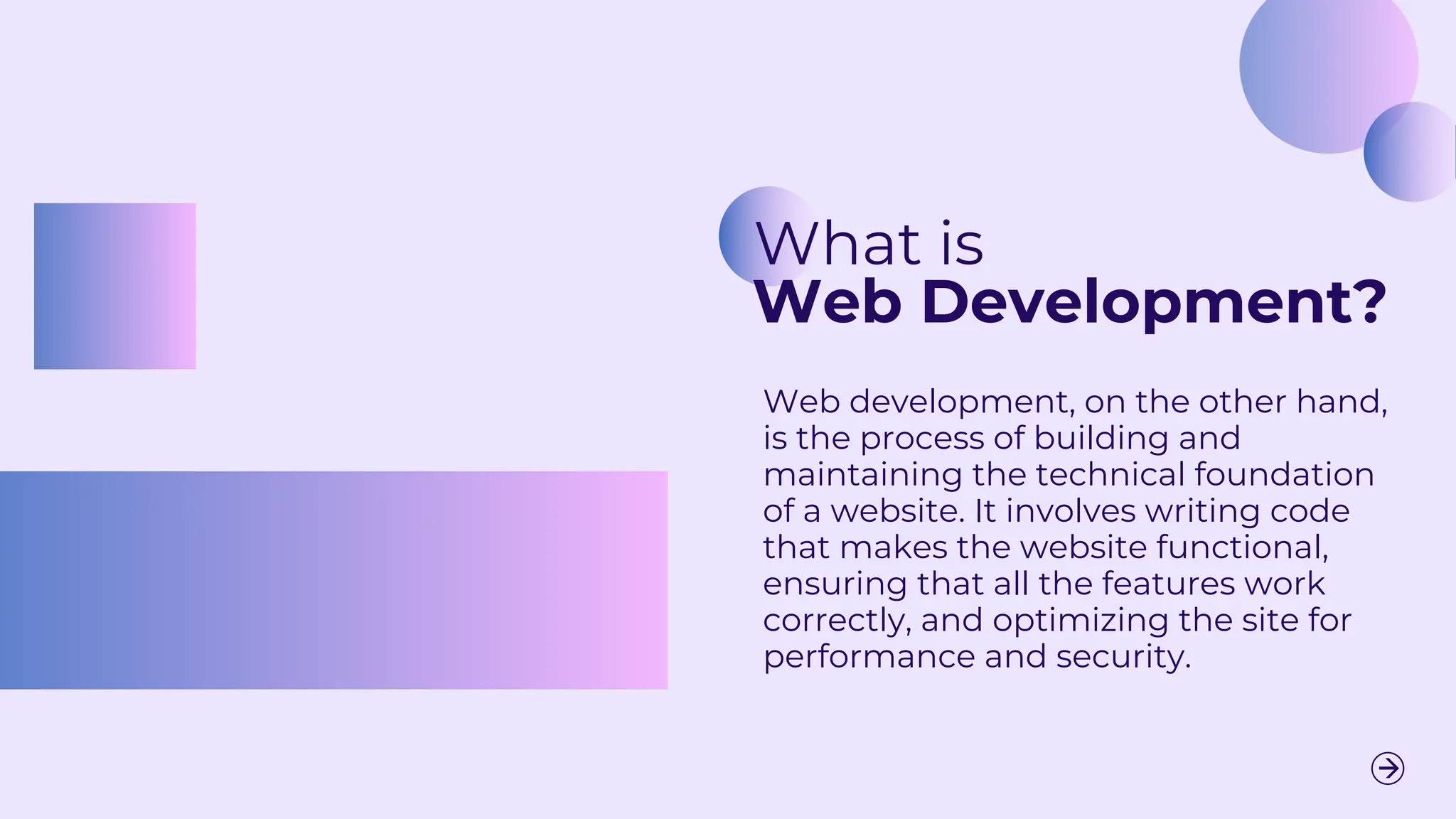 What is
Web Development?

Web development, on the other hand, is the process of building and maintaining the technical foundation of a website. It involves writing code that makes the website functional, ensuring that all the features work correctly, and optimizing the site for performance and security.